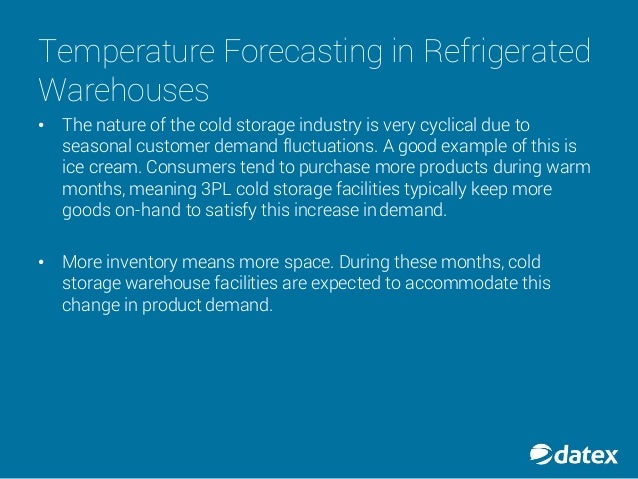 Temperature Forecasting in Refrigerated Warehouses

• The nature of the cold storage industry is very cyclical due to seasonal customer demand fluctuations. A good example of this is ice cream. Consumers tend to purchase more products during warm months, meaning 3PL cold storage facilities typically keep more goods on-hand to satisfy this increase in demand.

• More inventory means more space. During these months, cold storage warehouse facilities are expected to accommodate this change in product demand.

datex